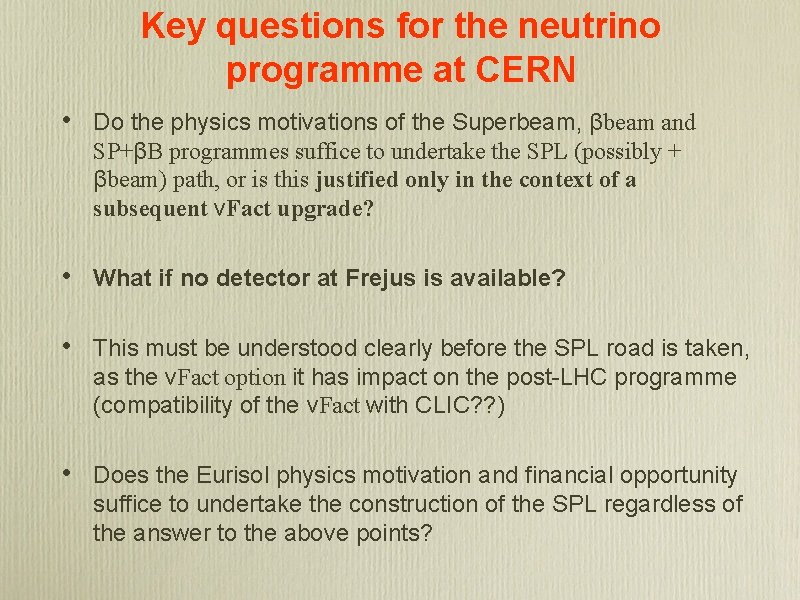 Key questions for the neutrino programme at CERN

• Do the physics motivations of the Superbeam, βbeam and SP+βB programmes suffice to undertake the SPL (possibly + βbeam) path, or is this justified only in the context of a subsequent νFact upgrade?

• What if no detector at Frejus is available?

• This must be understood clearly before the SPL road is taken, as the νFact option it has impact on the post-LHC programme (compatibility of the νFact with CLIC??)

• Does the Eurisol physics motivation and financial opportunity suffice to undertake the construction of the SPL regardless of the answer to the above points?